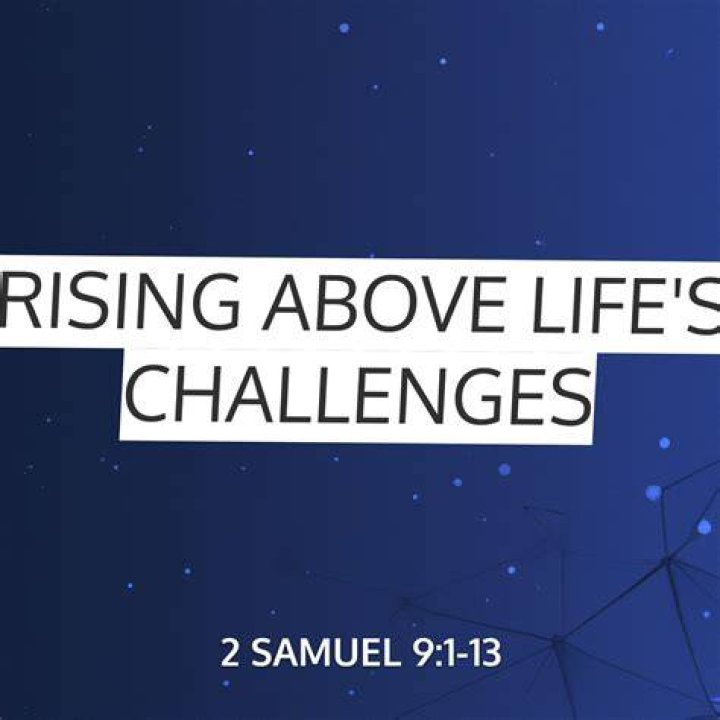 RISING ABOVE LIFE'S CHALLENGES

2 SAMUEL 9:1-13